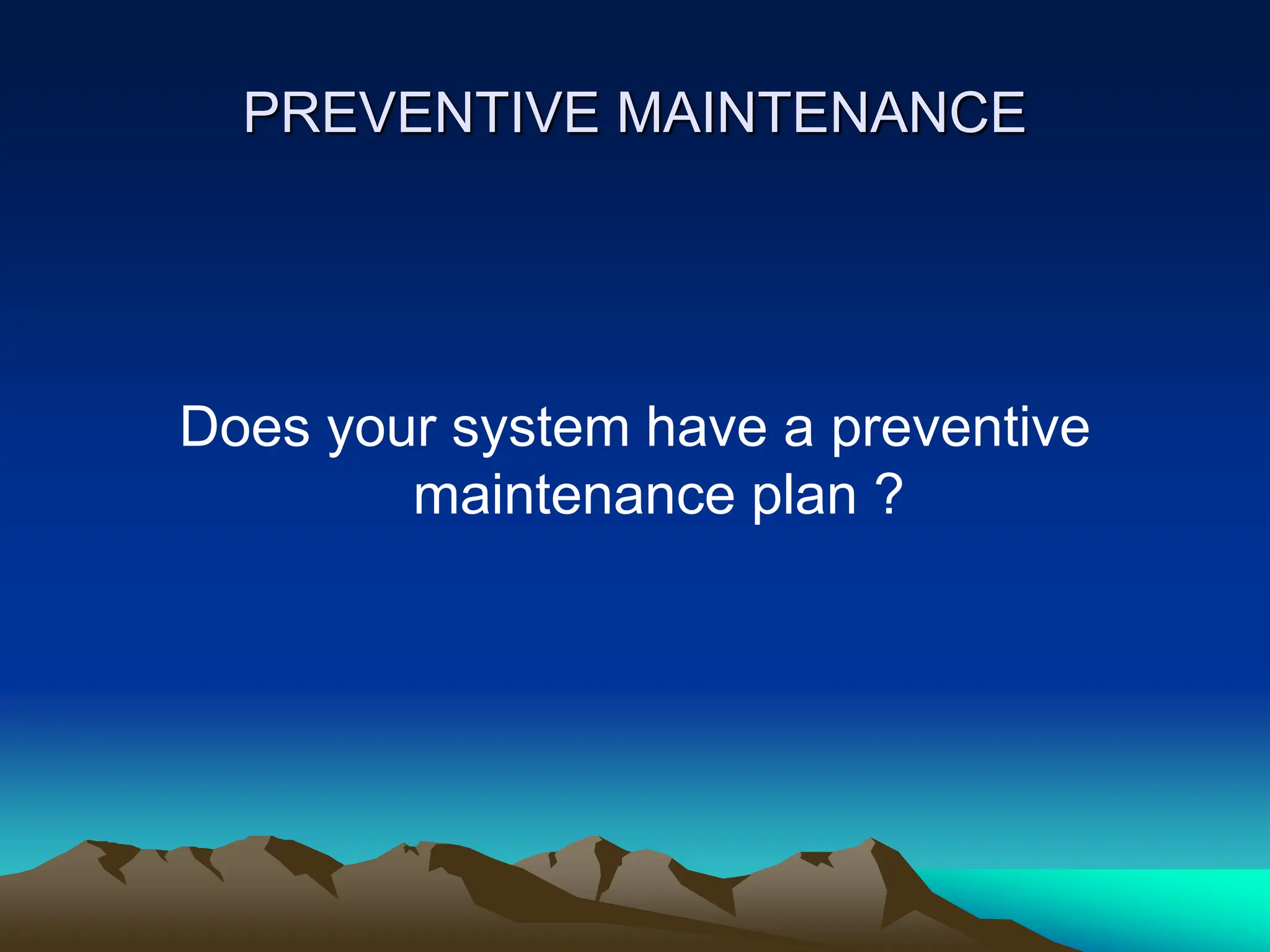 PREVENTIVE MAINTENANCE

Does your system have a preventive maintenance plan ?